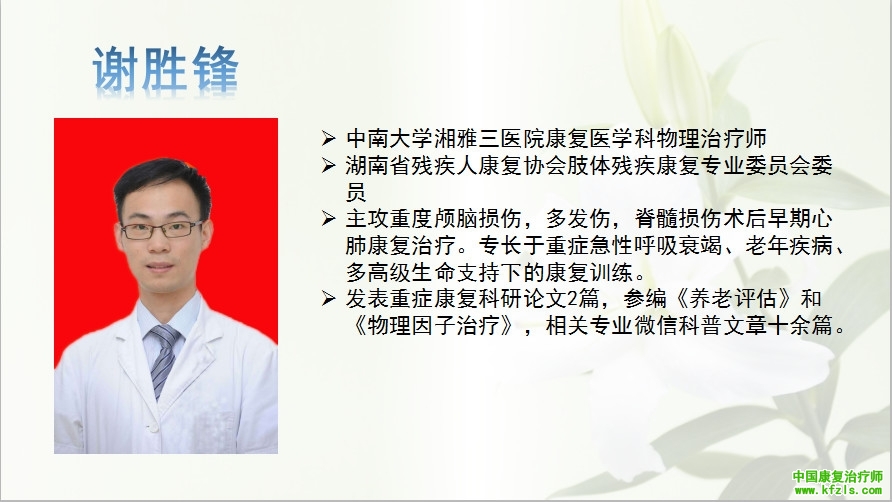 谢胜锋

➢ 中南大学湘雅三医院康复医学科物理治疗师
➢ 湖南省残疾人康复协会肢体残疾康复专业委员会委员
➢ 主攻重度颅脑损伤，多发伤，脊髓损伤术后早期心肺康复治疗。专长于重症急性呼吸衰竭、老年疾病、多高级生命支持下的康复训练。
➢ 发表重症康复科研论文2篇，参编《养老评估》和《物理因子治疗》，相关专业微信科普文章十余篇。

中国康复治疗师
www.kfzls.com